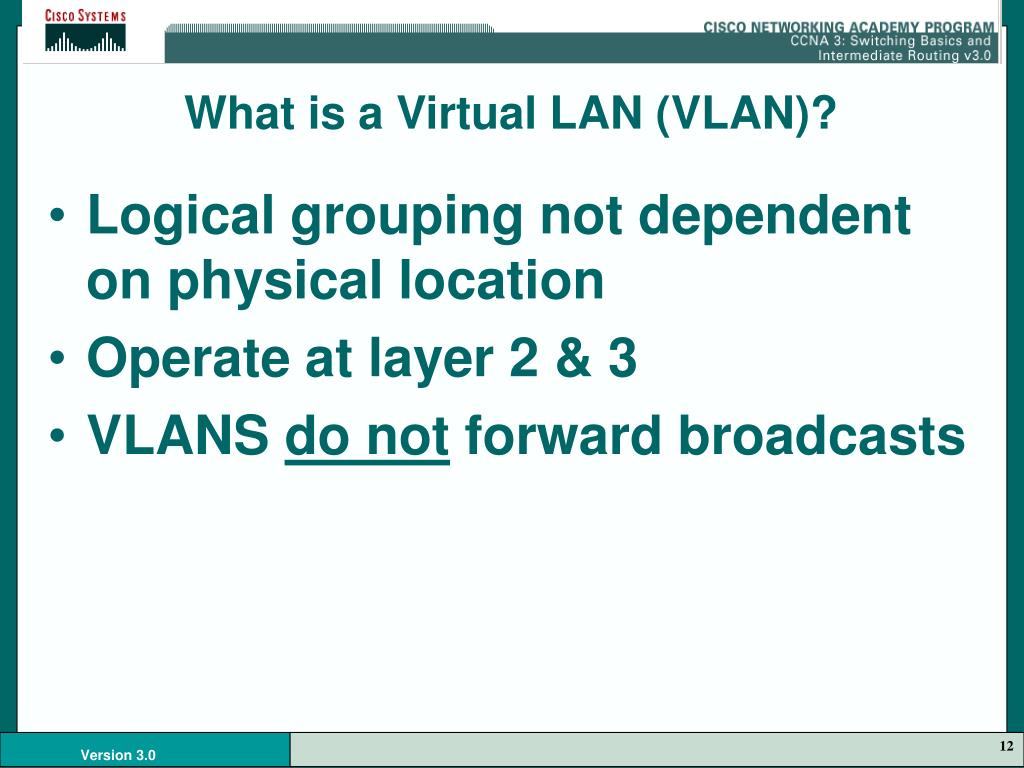 CISCO SYSTEMS

CISCO NETWORKING ACADEMY PROGRAM
CCNA 3: Switching Basics and Intermediate Routing v3.0

What is a Virtual LAN (VLAN)?

• Logical grouping not dependent on physical location
• Operate at layer 2 & 3
• VLANS do not forward broadcasts

Version 3.0

12